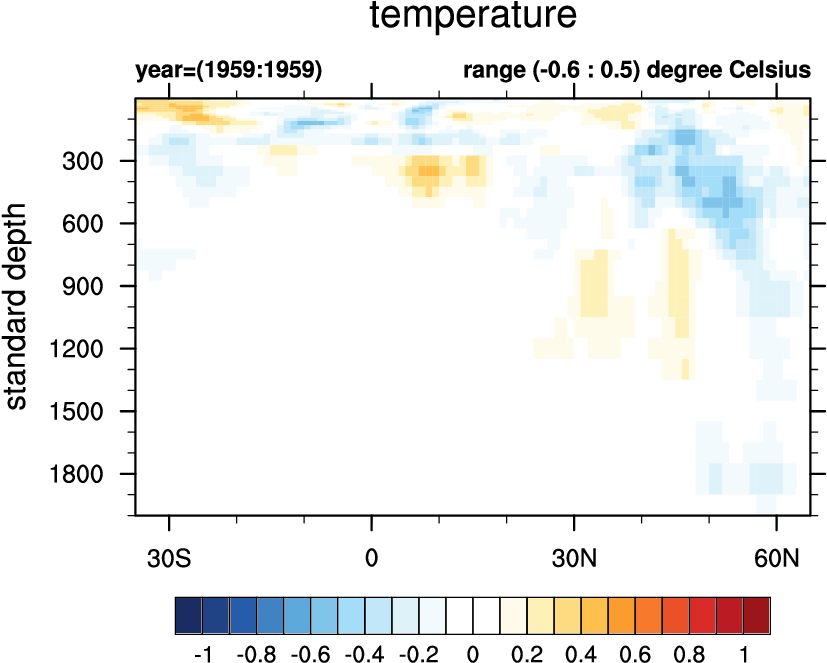 temperature

year=(1959:1959)

range (-0.6 : 0.5) degree Celsius

standard depth

300
600
900
1200
1500
1800

30S
0
30N
60N

-1 -0.8 -0.6 -0.4 -0.2 0 0.2 0.4 0.6 0.8 1